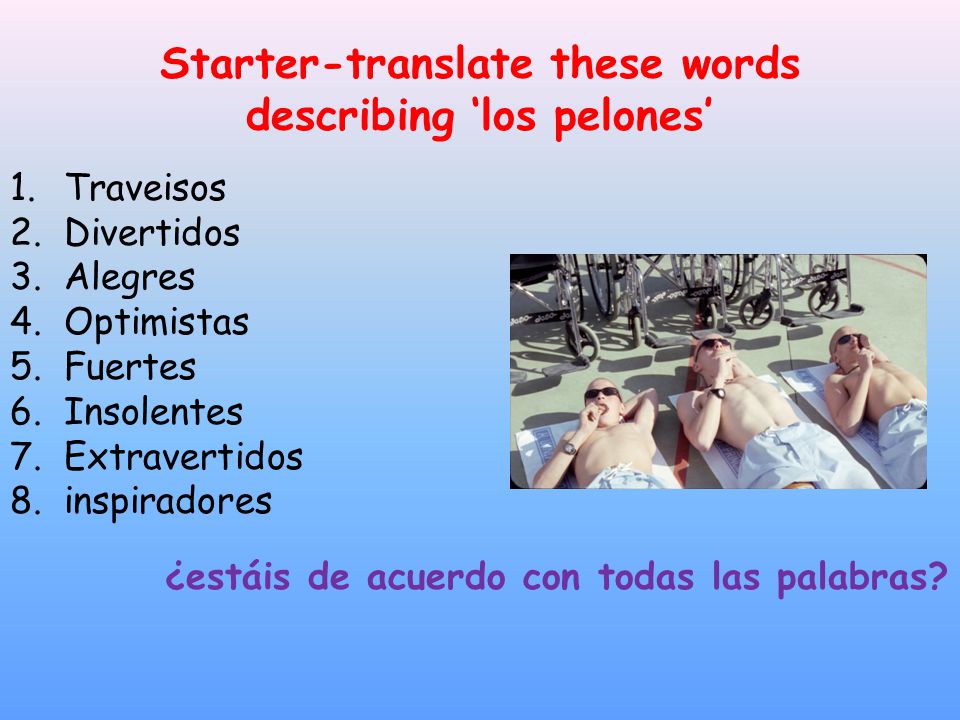 Starter-translate these words describing ‘los pelones’

1. Traveisos
2. Divertidos
3. Alegres
4. Optimistas
5. Fuertes
6. Insolentes
7. Extravertidos
8. inspiradores

¿estáis de acuerdo con todas las palabras?